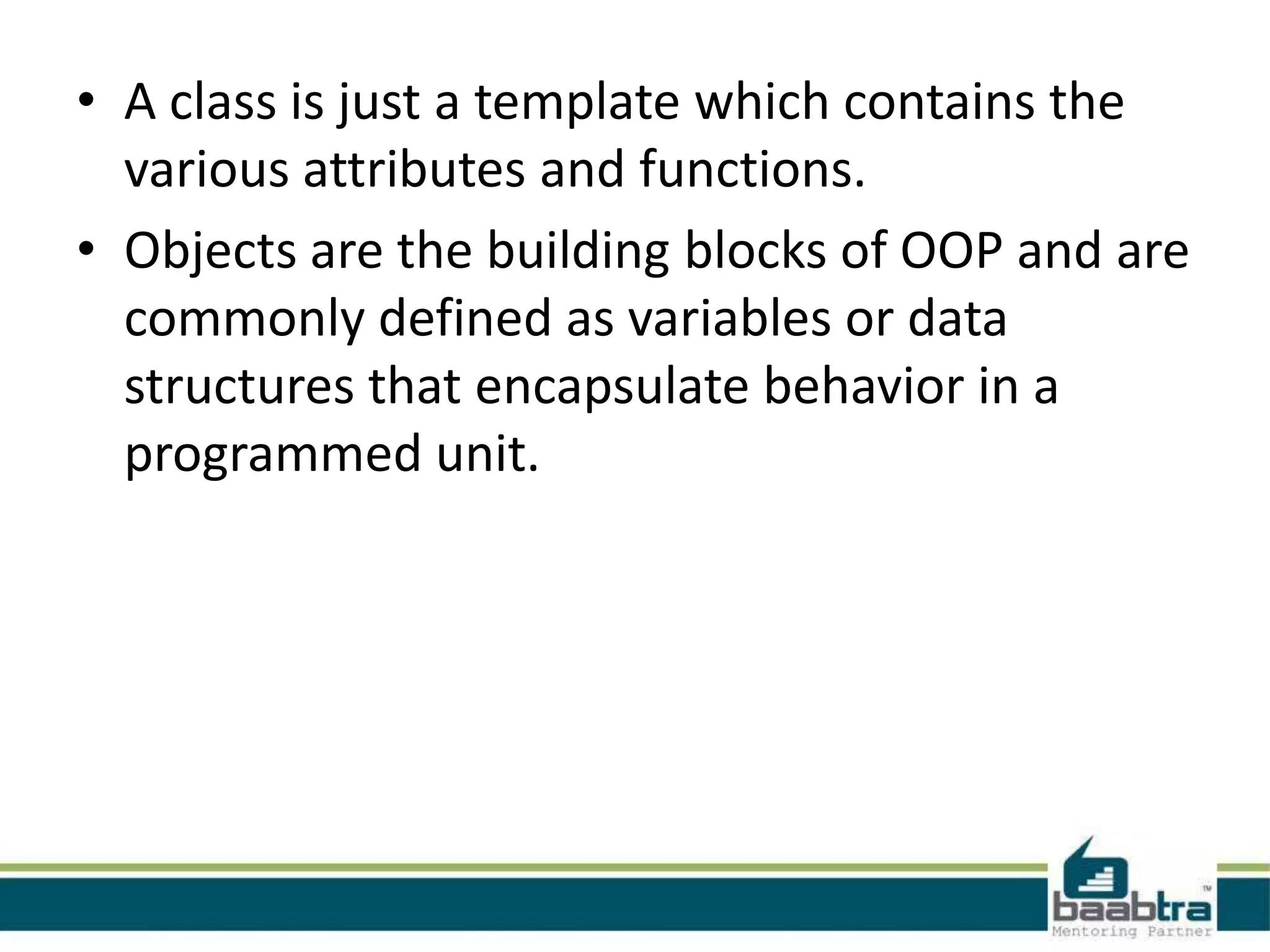 • A class is just a template which contains the various attributes and functions.

• Objects are the building blocks of OOP and are commonly defined as variables or data structures that encapsulate behavior in a programmed unit.

baabtra™
Mentoring Partner